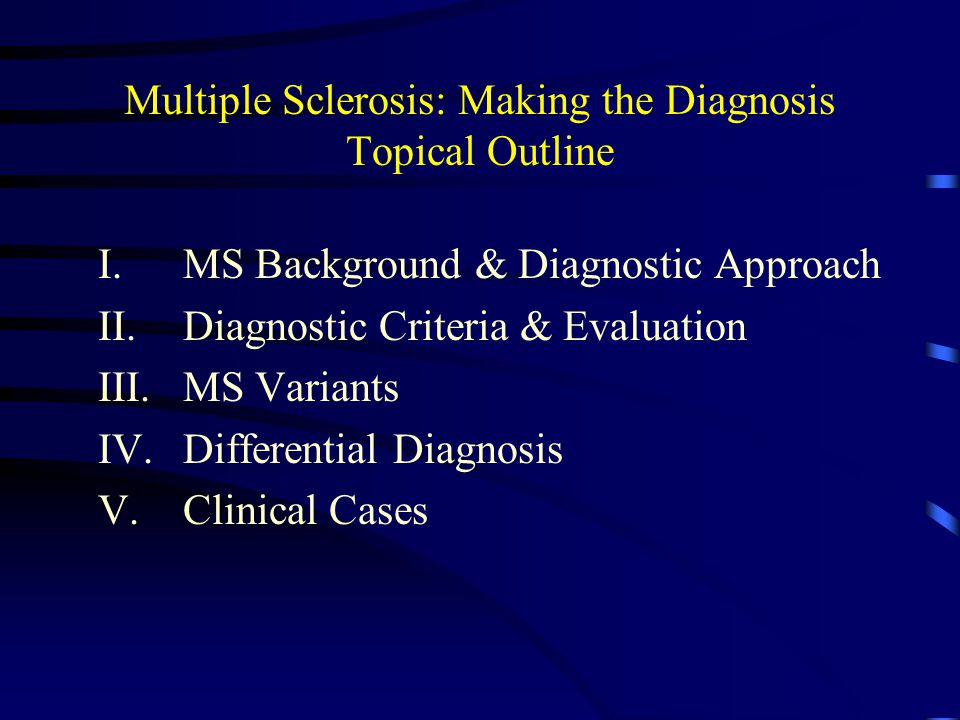 Multiple Sclerosis: Making the Diagnosis
Topical Outline

I. MS Background & Diagnostic Approach
II. Diagnostic Criteria & Evaluation
III. MS Variants
IV. Differential Diagnosis
V. Clinical Cases